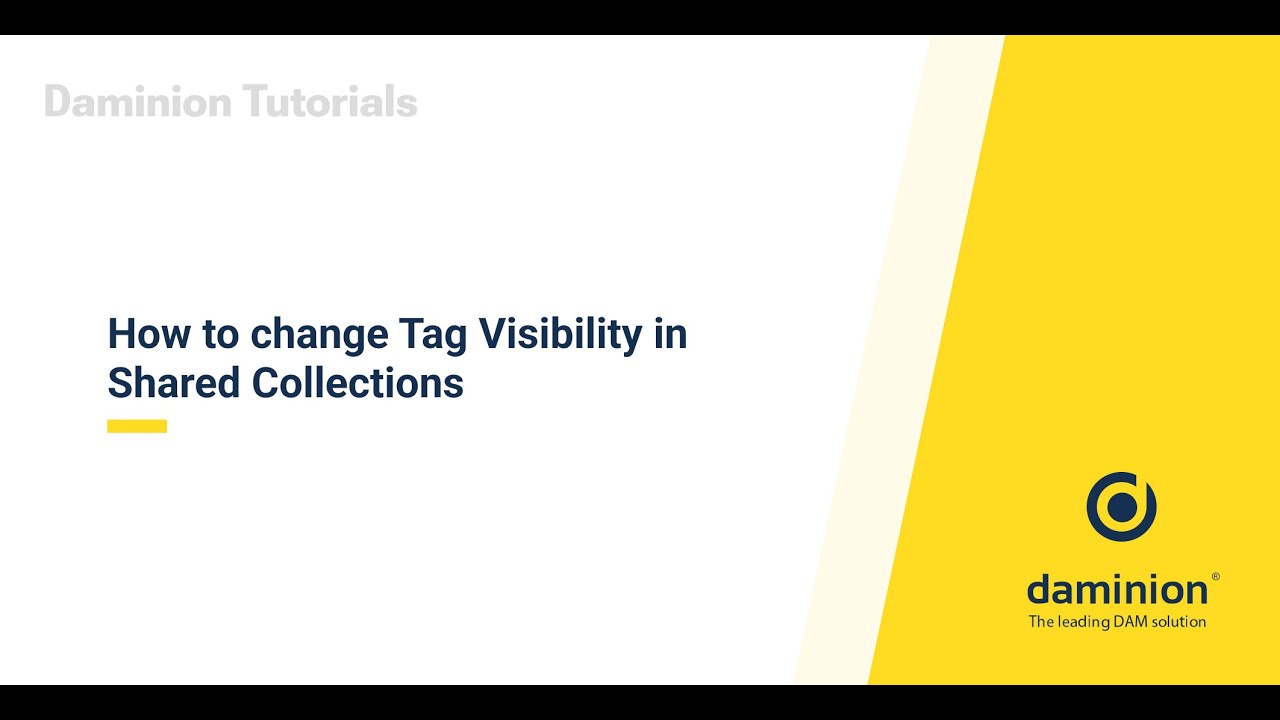 Daminion Tutorials

How to change Tag Visibility in Shared Collections

daminion®
The leading DAM solution